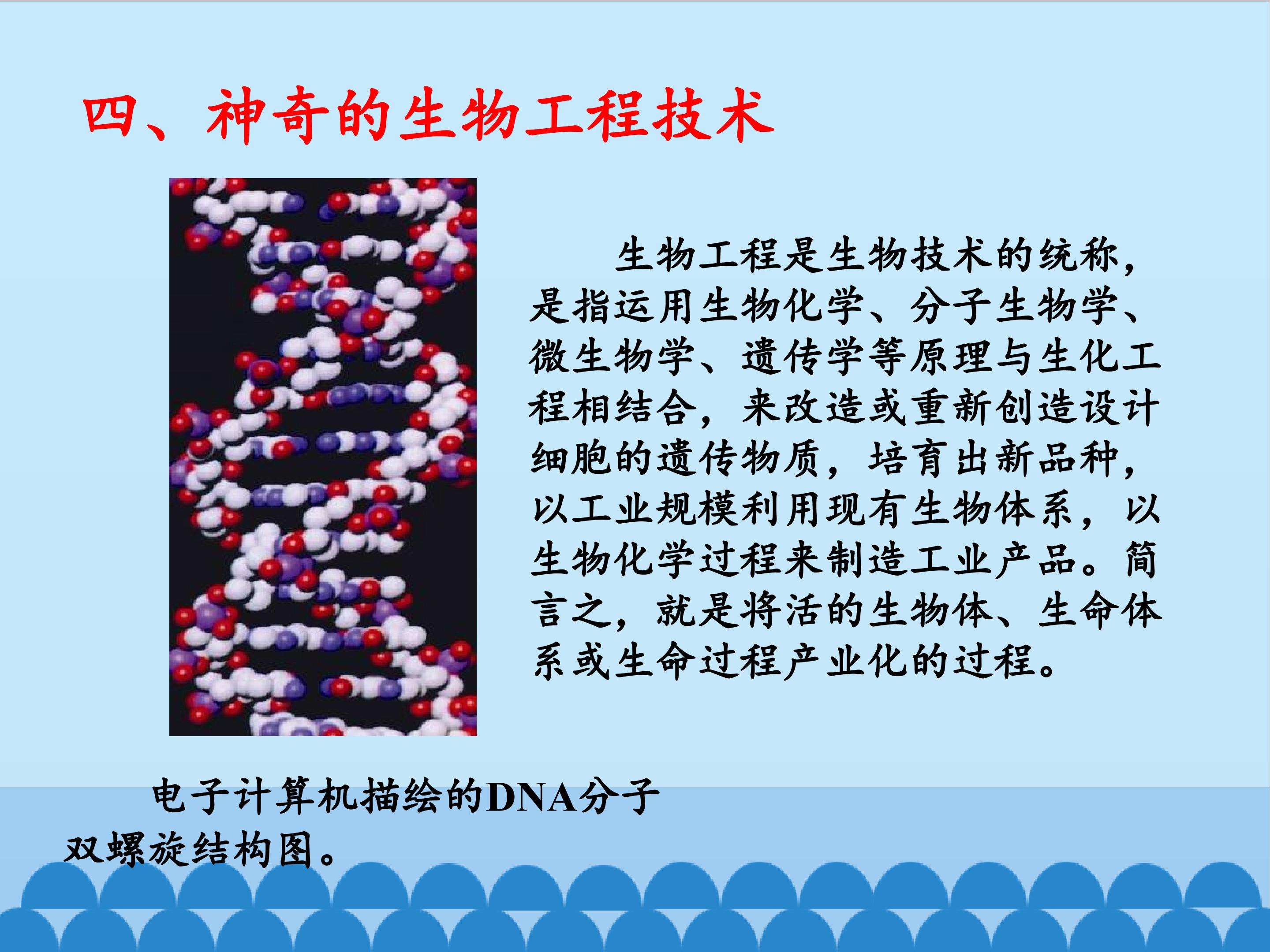 四、神奇的生物工程技术

生物工程是生物技术的统称，是指运用生物化学、分子生物学、微生物学、遗传学等原理与生化工程相结合，来改造或重新创造设计细胞的遗传物质，培育出新品种，以工业规模利用现有生物体系，以生物化学过程来制造工业产品。简言之，就是将活的生物体、生命体系或生命过程产业化的过程。

电子计算机描绘的DNA分子双螺旋结构图。